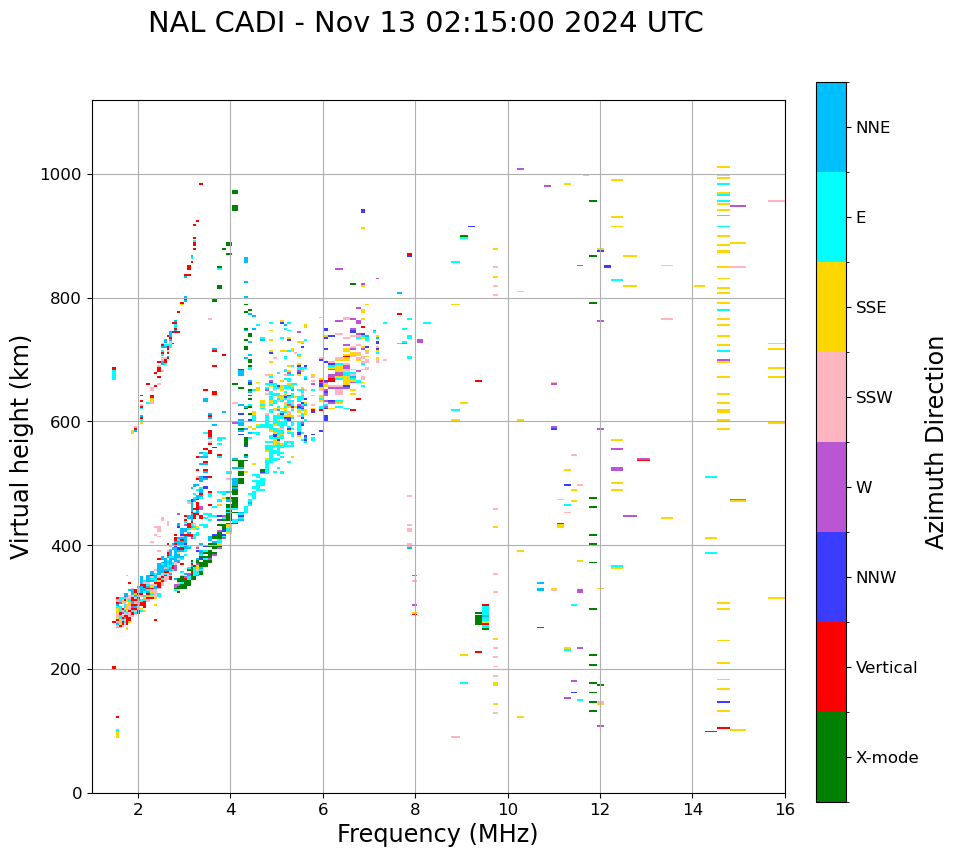 NAL CADI - Nov 13 02:15:00 2024 UTC

Virtual height (km)

1000
800
600
400
200
0

2 4 6 8 10 12 14 16

Frequency (MHz)

NNE
E
SSE
SSW
W
NNW
Vertical
X-mode

Azimuth Direction